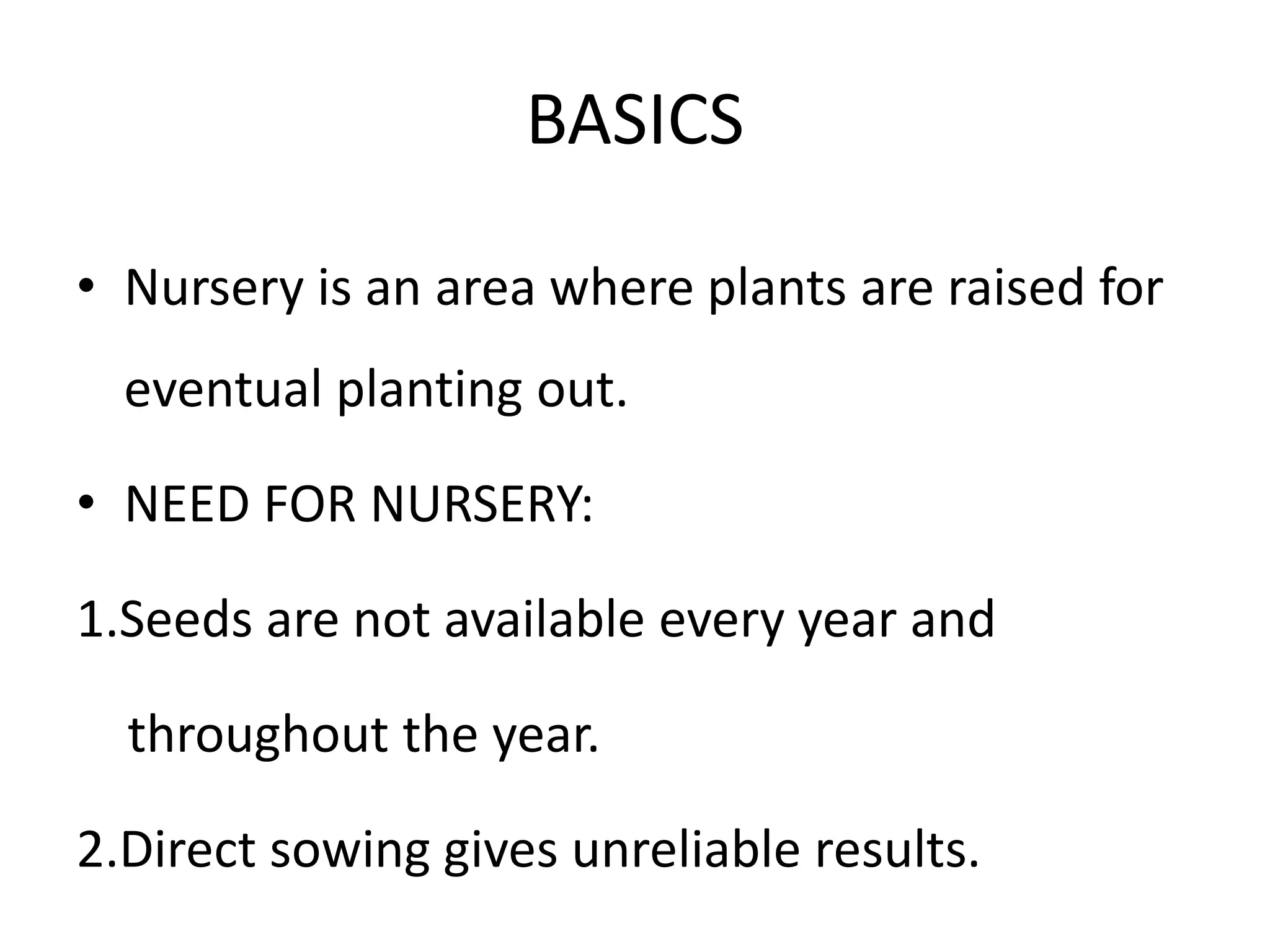 BASICS

• Nursery is an area where plants are raised for eventual planting out.

• NEED FOR NURSERY:

1.Seeds are not available every year and throughout the year.

2.Direct sowing gives unreliable results.